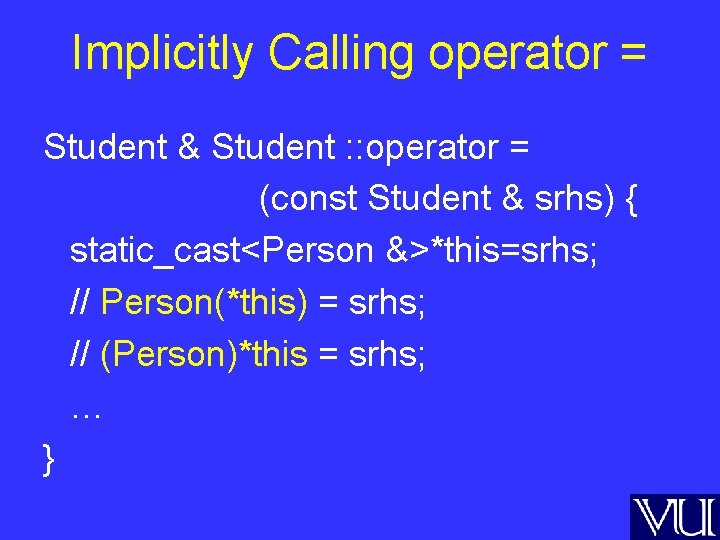 Implicitly Calling operator =

Student & Student ::operator =
(const Student & srhs) {
static_cast<Person &>*this=srhs;
// Person(*this) = srhs;
// (Person)*this = srhs;
…
}

VU